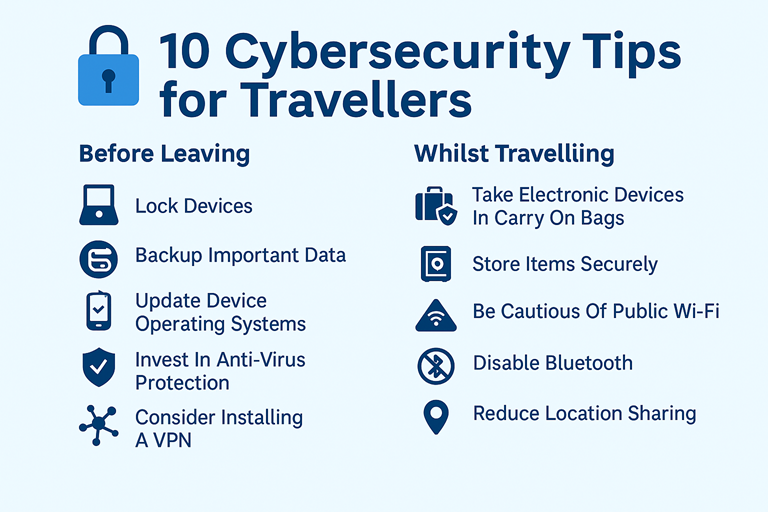 10 Cybersecurity Tips for Travellers

Before Leaving

Lock Devices

Backup Important Data

Update Device Operating Systems

Invest In Anti-Virus Protection

Consider Installing A VPN

Whilst Travelliing

Take Electronic Devices In Carry On Bags

Store Items Securely

Be Cautious Of Public Wi-Fi

Disable Bluetooth

Reduce Location Sharing